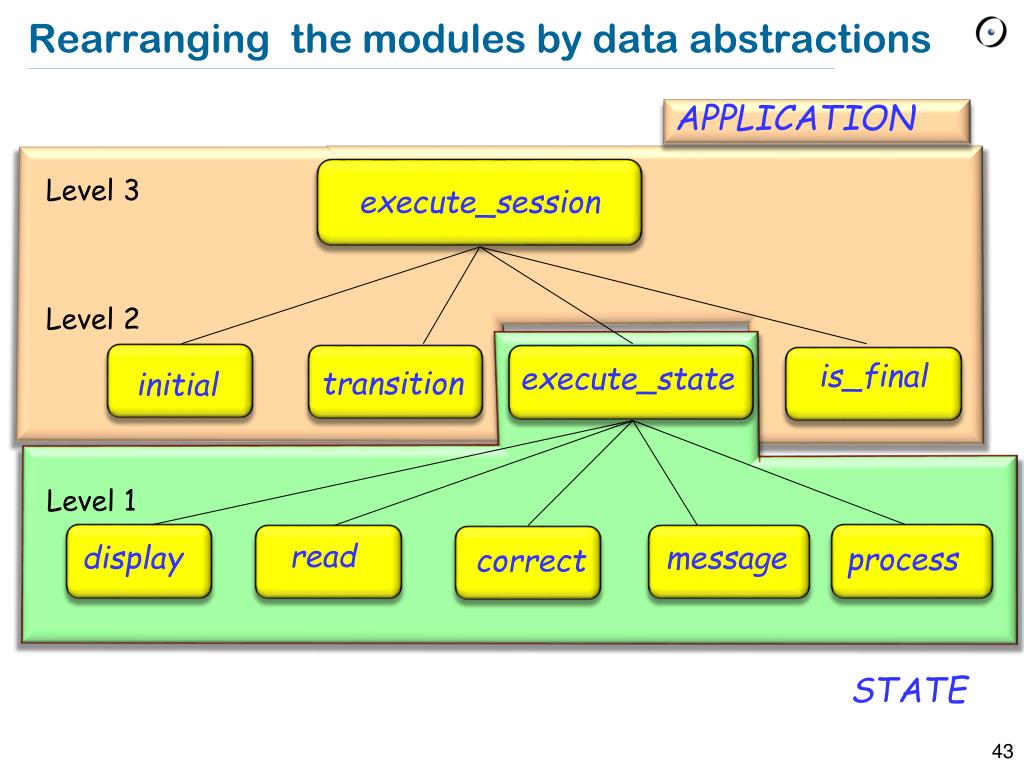 Rearranging the modules by data abstractions

APPLICATION

Level 3

execute_session

Level 2

initial

transition

execute_state

is_final

Level 1

display

read

correct

message

process

STATE

43